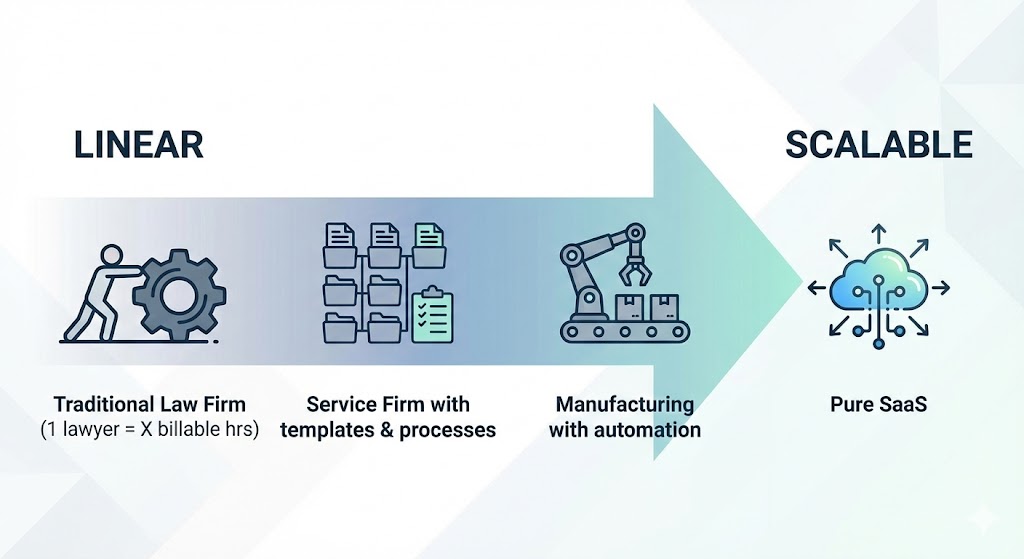 LINEAR

SCALABLE

Traditional Law Firm
(1 lawyer = X billable hrs)

Service Firm with templates & processes

Manufacturing with automation

Pure SaaS